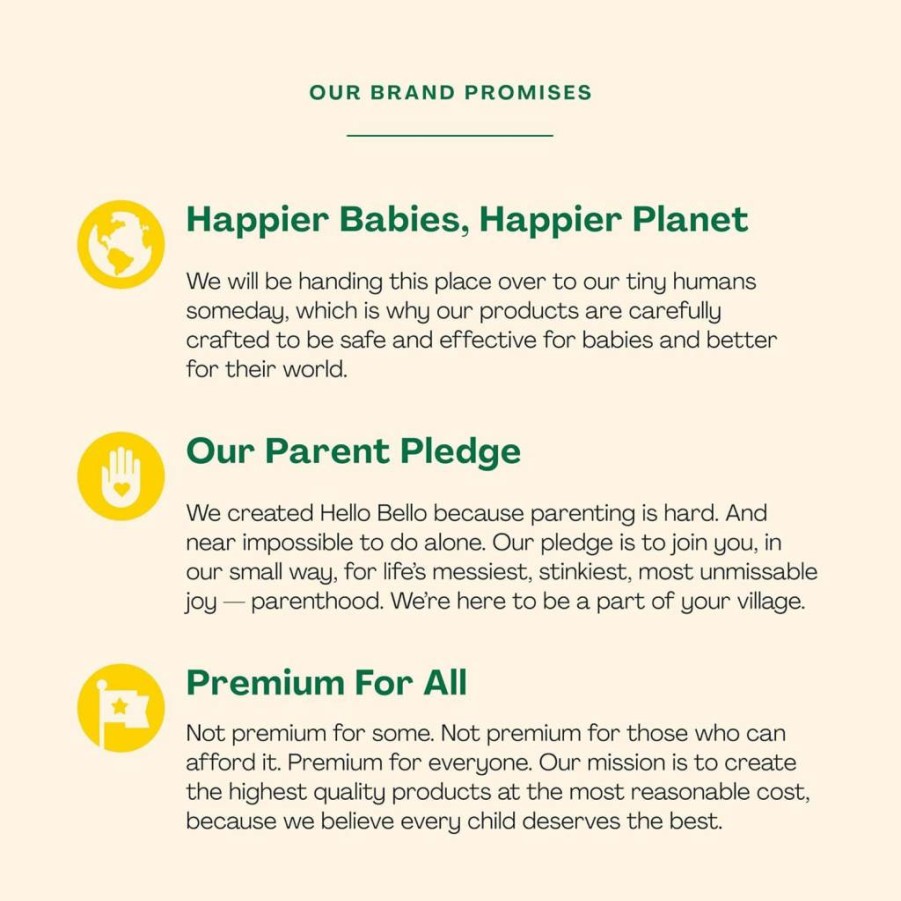 OUR BRAND PROMISES

Happier Babies, Happier Planet

We will be handing this place over to our tiny humans someday, which is why our products are carefully crafted to be safe and effective for babies and better for their world.

Our Parent Pledge

We created Hello Bello because parenting is hard. And near impossible to do alone. Our pledge is to join you, in our small way, for life's messiest, stinkiest, most unmissable joy — parenthood. We're here to be a part of your village.

Premium For All

Not premium for some. Not premium for those who can afford it. Premium for everyone. Our mission is to create the highest quality products at the most reasonable cost, because we believe every child deserves the best.